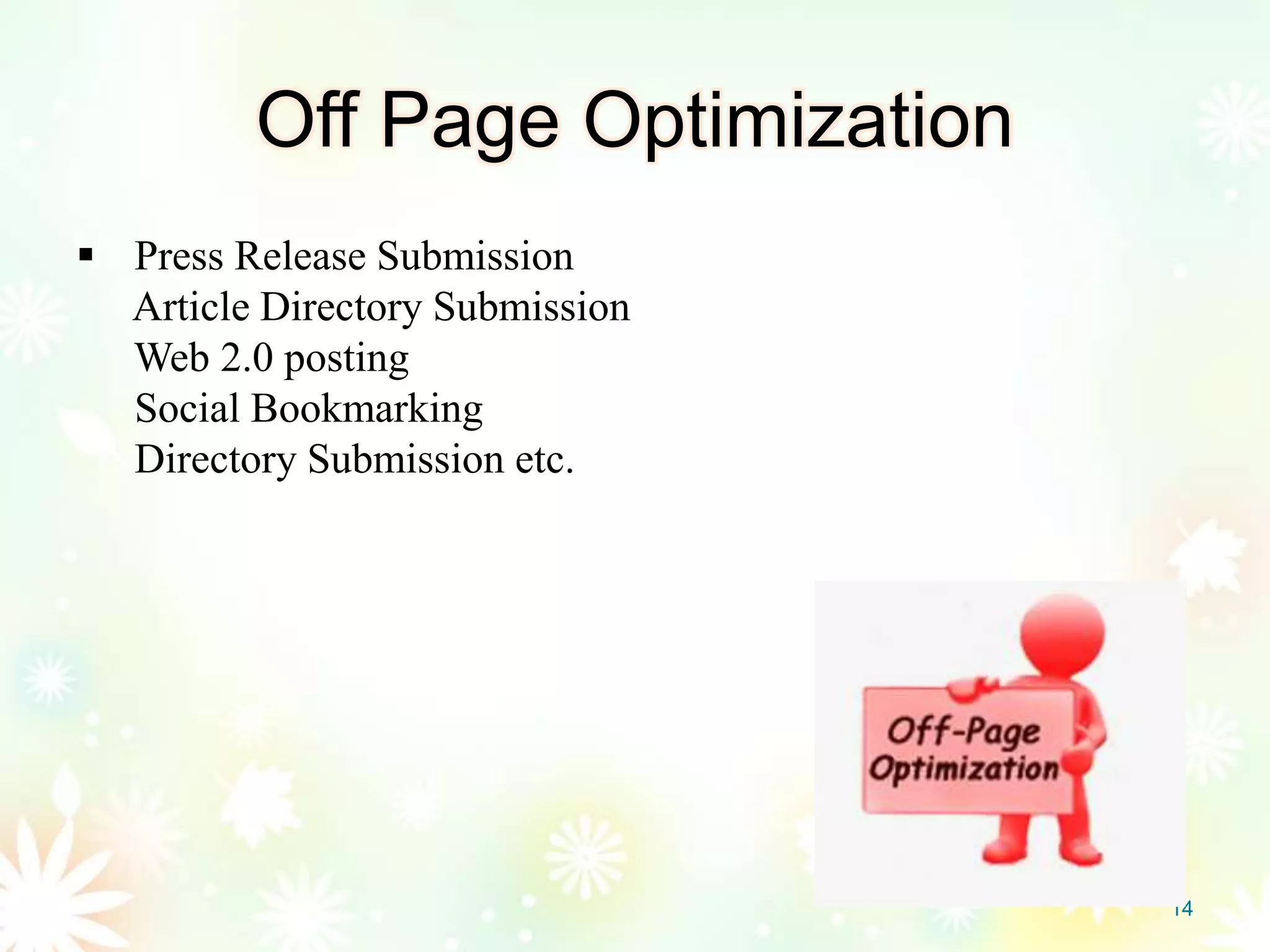 Off Page Optimization

▪ Press Release Submission
Article Directory Submission
Web 2.0 posting
Social Bookmarking
Directory Submission etc.

Off-Page Optimization

14